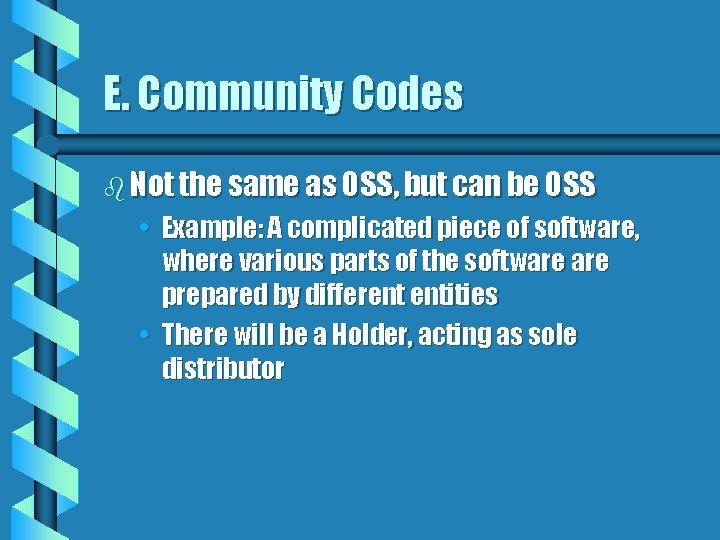 E. Community Codes

Not the same as OSS, but can be OSS

• Example: A complicated piece of software, where various parts of the software are prepared by different entities

• There will be a Holder, acting as sole distributor